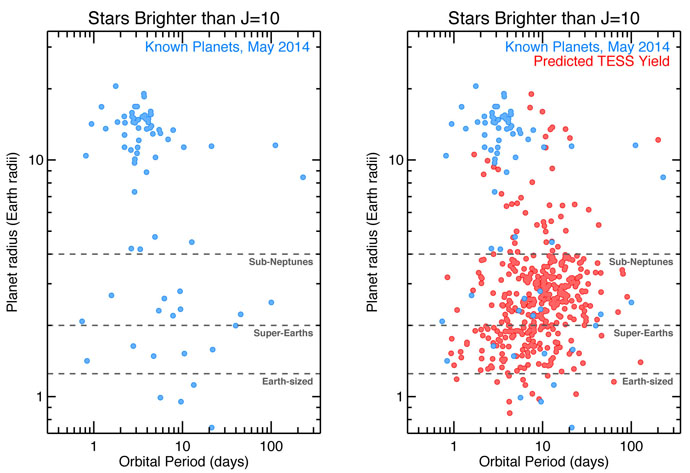 Stars Brighter than J=10

Known Planets, May 2014

Planet radius (Earth radii)

10

1

Sub-Neptunes

Super-Earths

Earth-sized

1 10 100

Orbital Period (days)

Stars Brighter than J=10

Known Planets, May 2014
Predicted TESS Yield

Planet radius (Earth radii)

10

1

Sub-Neptunes

Super-Earths

Earth-sized

1 10 100

Orbital Period (days)